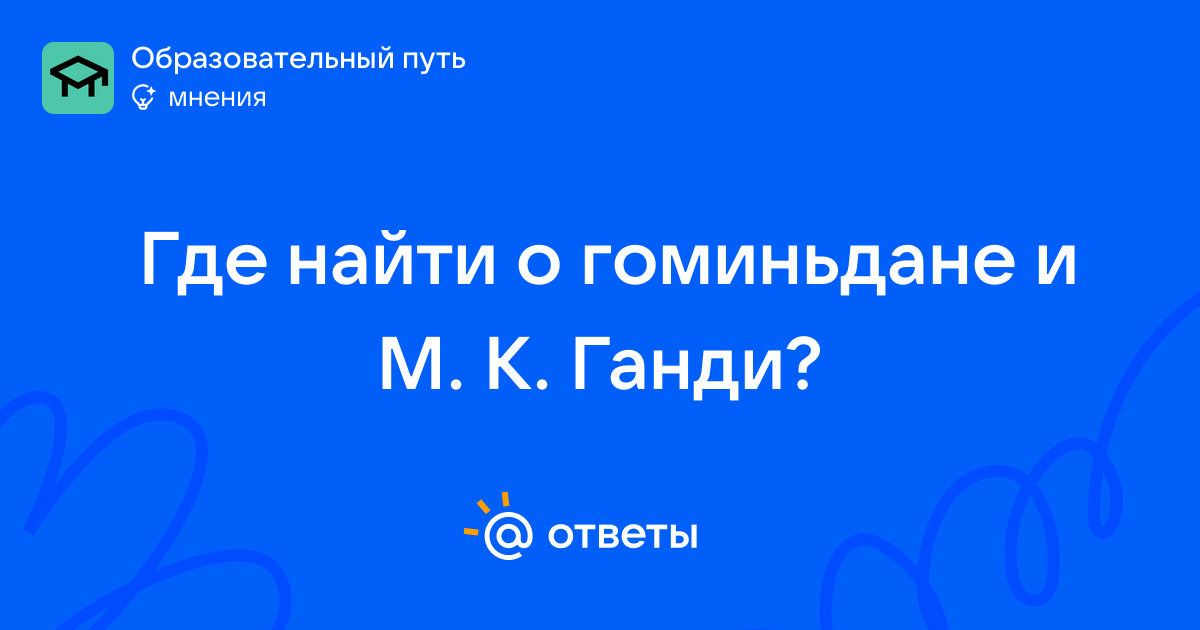 Образовательный путь
мнения

Где найти о гоминьдане и М. К. Ганди?

@ ответы